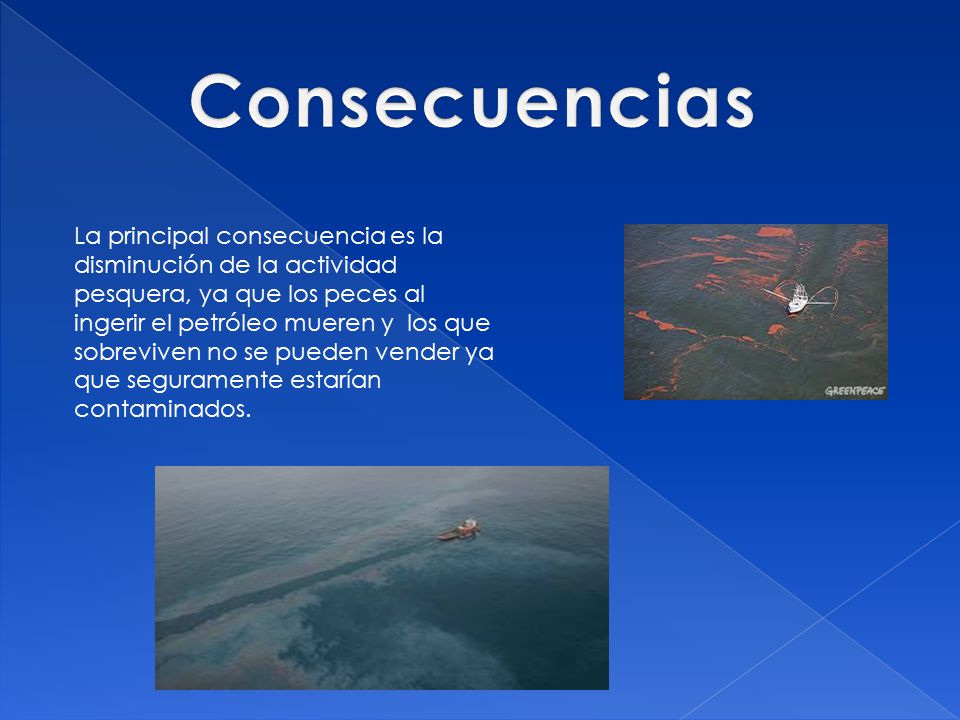 Consecuencias

La principal consecuencia es la disminución de la actividad pesquera, ya que los peces al ingerir el petróleo mueren y los que sobreviven no se pueden vender ya que seguramente estarían contaminados.

GREENPEACE